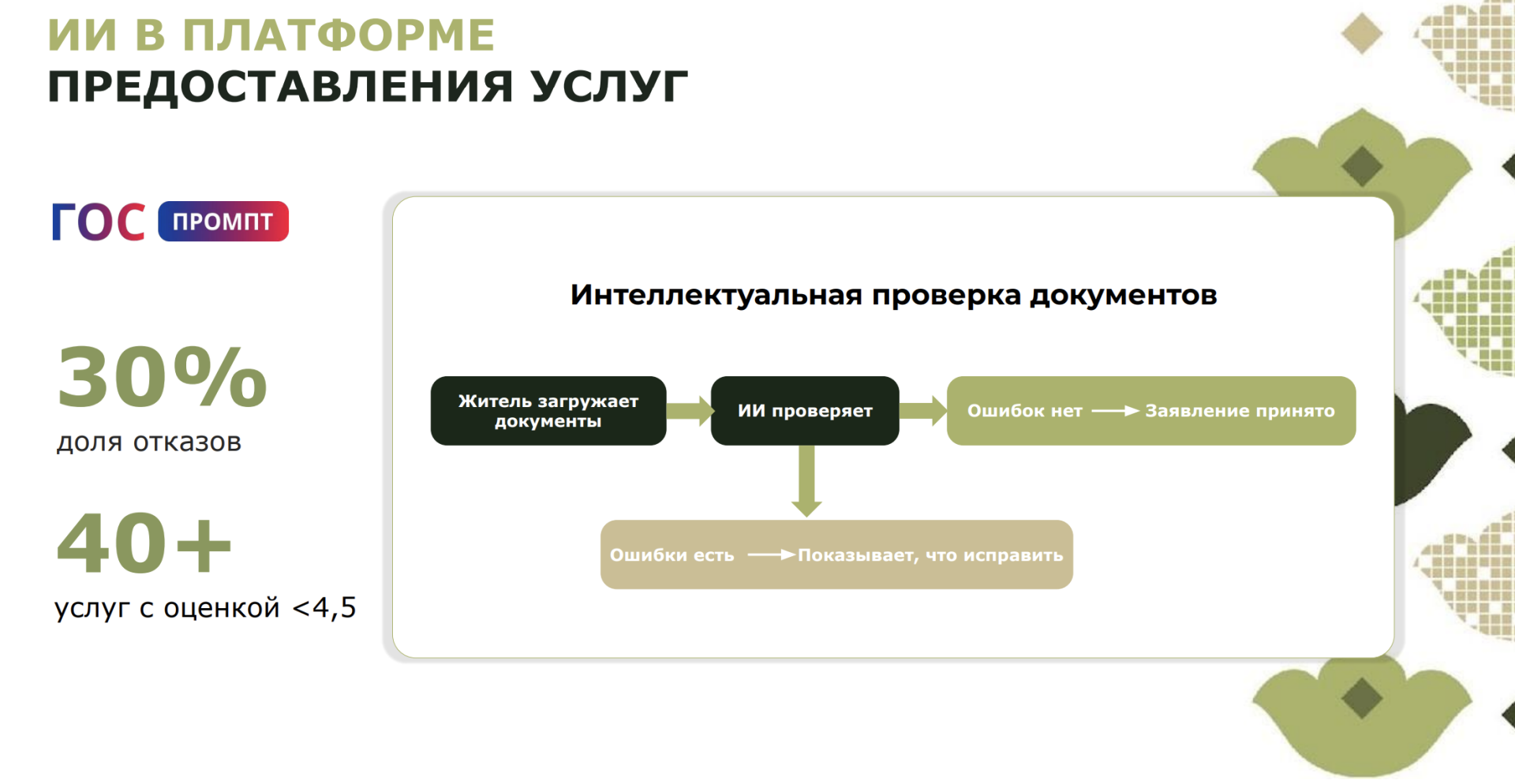 ИИ В ПЛАТФОРМЕ
ПРЕДОСТАВЛЕНИЯ УСЛУГ

ГОС ПРОМПТ

30%
доля отказов

40+
услуг с оценкой <4,5

Интеллектуальная проверка документов

Житель загружает документы

ИИ проверяет

Ошибок нет → Заявление принято

Ошибки есть → Показывает, что исправить